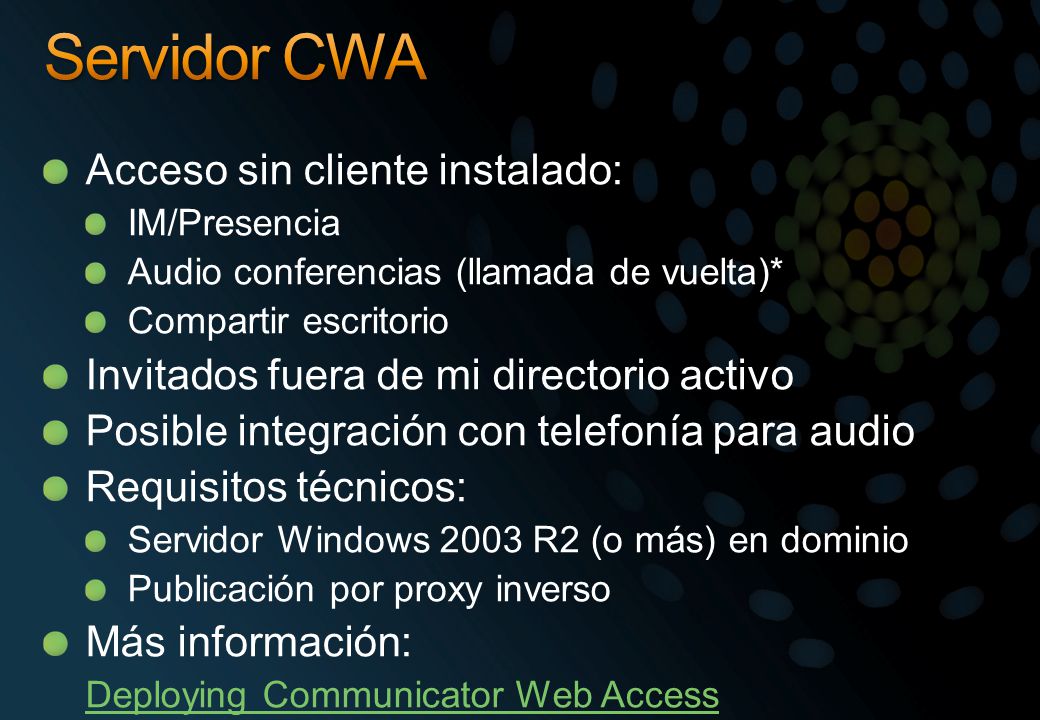 Servidor CWA

Acceso sin cliente instalado:
IM/Presencia
Audio conferencias (llamada de vuelta)*
Compartir escritorio
Invitados fuera de mi directorio activo
Posible integración con telefonía para audio
Requisitos técnicos:
Servidor Windows 2003 R2 (o más) en dominio
Publicación por proxy inverso
Más información:
Deploying Communicator Web Access